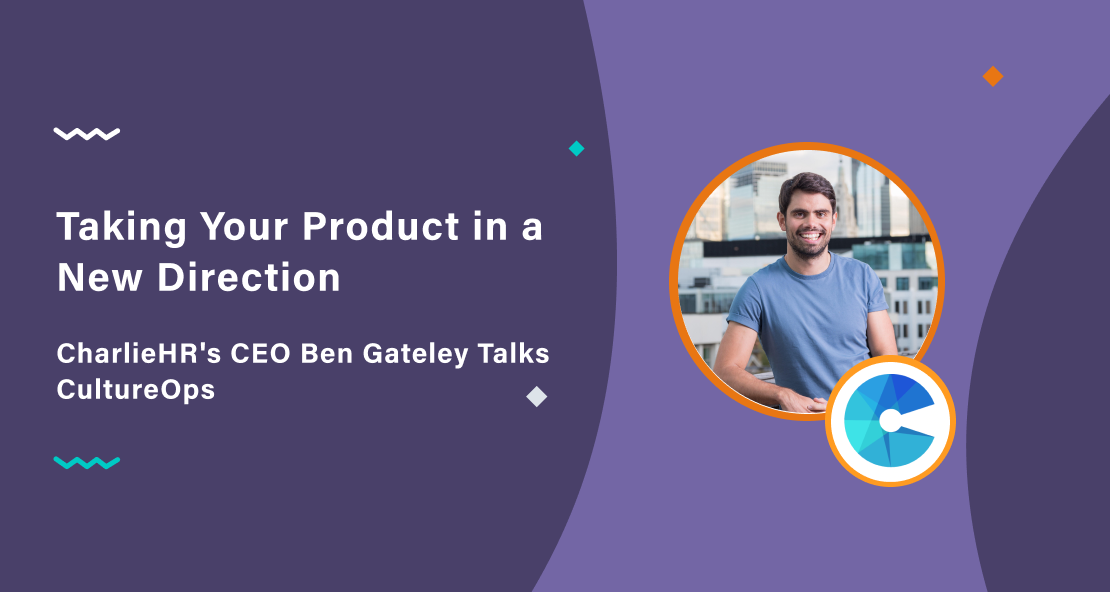 Taking Your Product in a New Direction

CharlieHR's CEO Ben Gateley Talks CultureOps